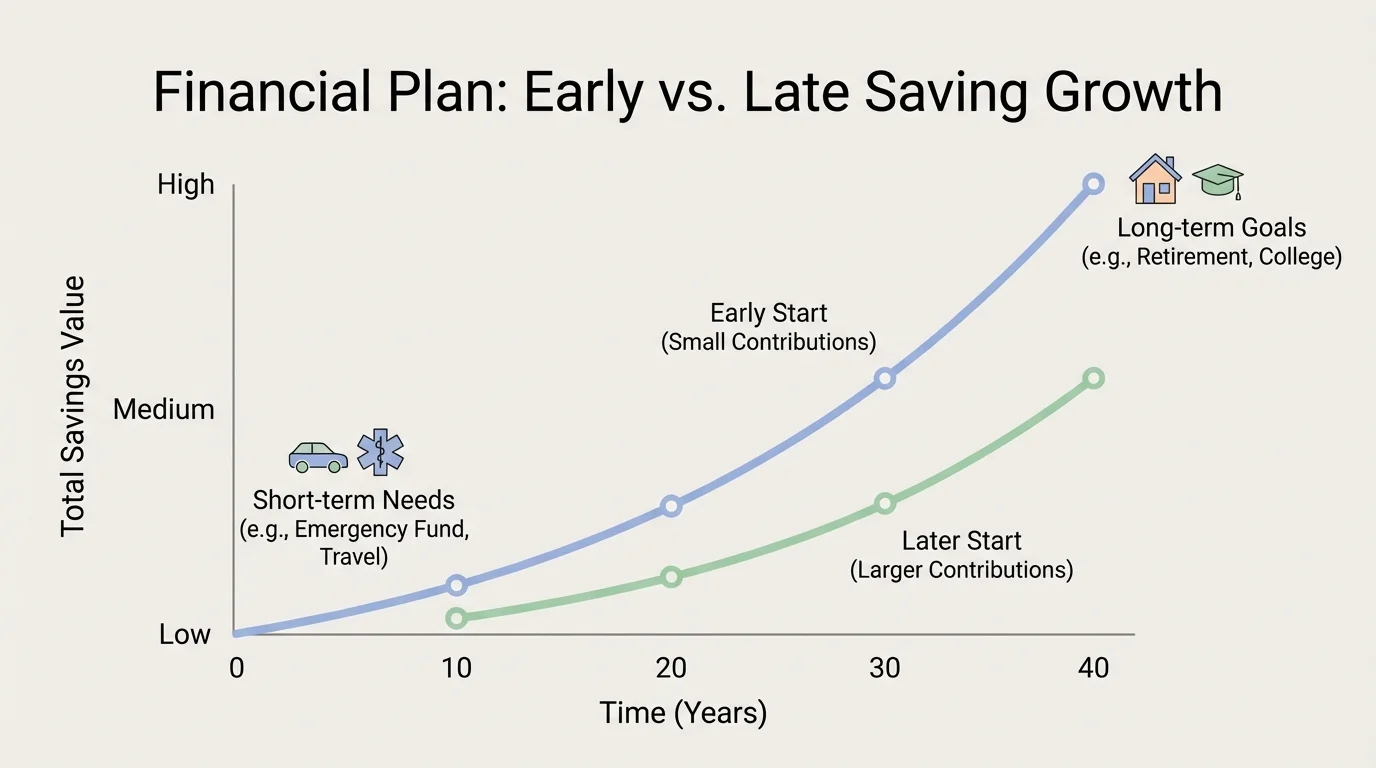 Financial Plan: Early vs. Late Saving Growth

Total Savings Value

High

Medium

Low

Long-term Goals
(e.g., Retirement, College)

Early Start
(Small Contributions)

Short-term Needs
(e.g., Emergency Fund, Travel)

Later Start
(Larger Contributions)

0

10

20

30

40

Time (Years)